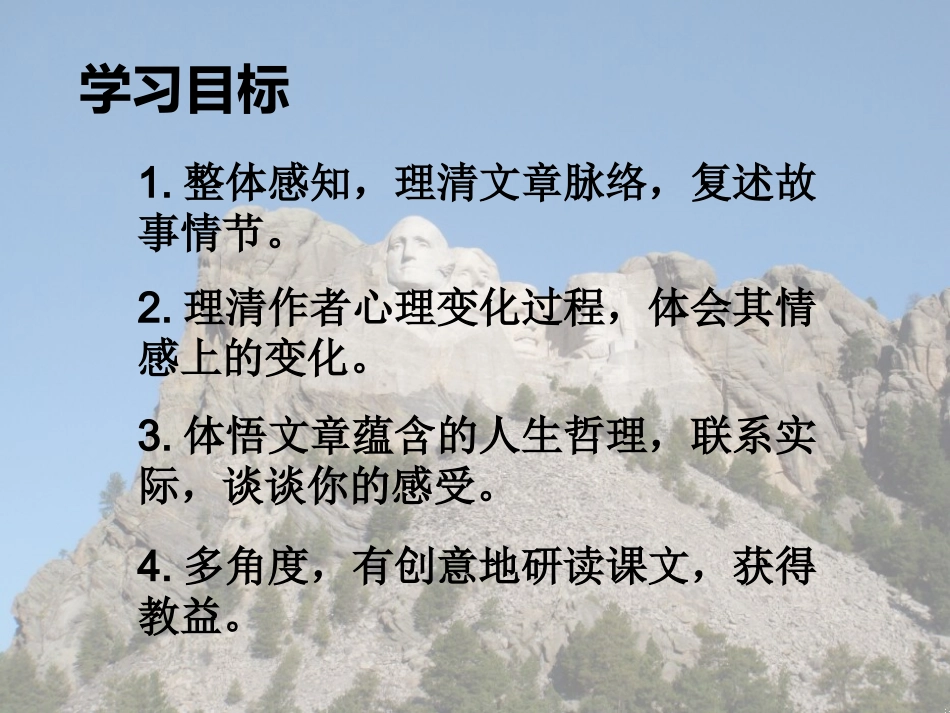 学习目标

1. 整体感知，理清文章脉络，复述故事情节。

2. 理清作者心理变化过程，体会其情感上的变化。

3. 体悟文章蕴含的人生哲理，联系实际，谈谈你的感受。

4. 多角度，有创意地研读课文，获得教益。